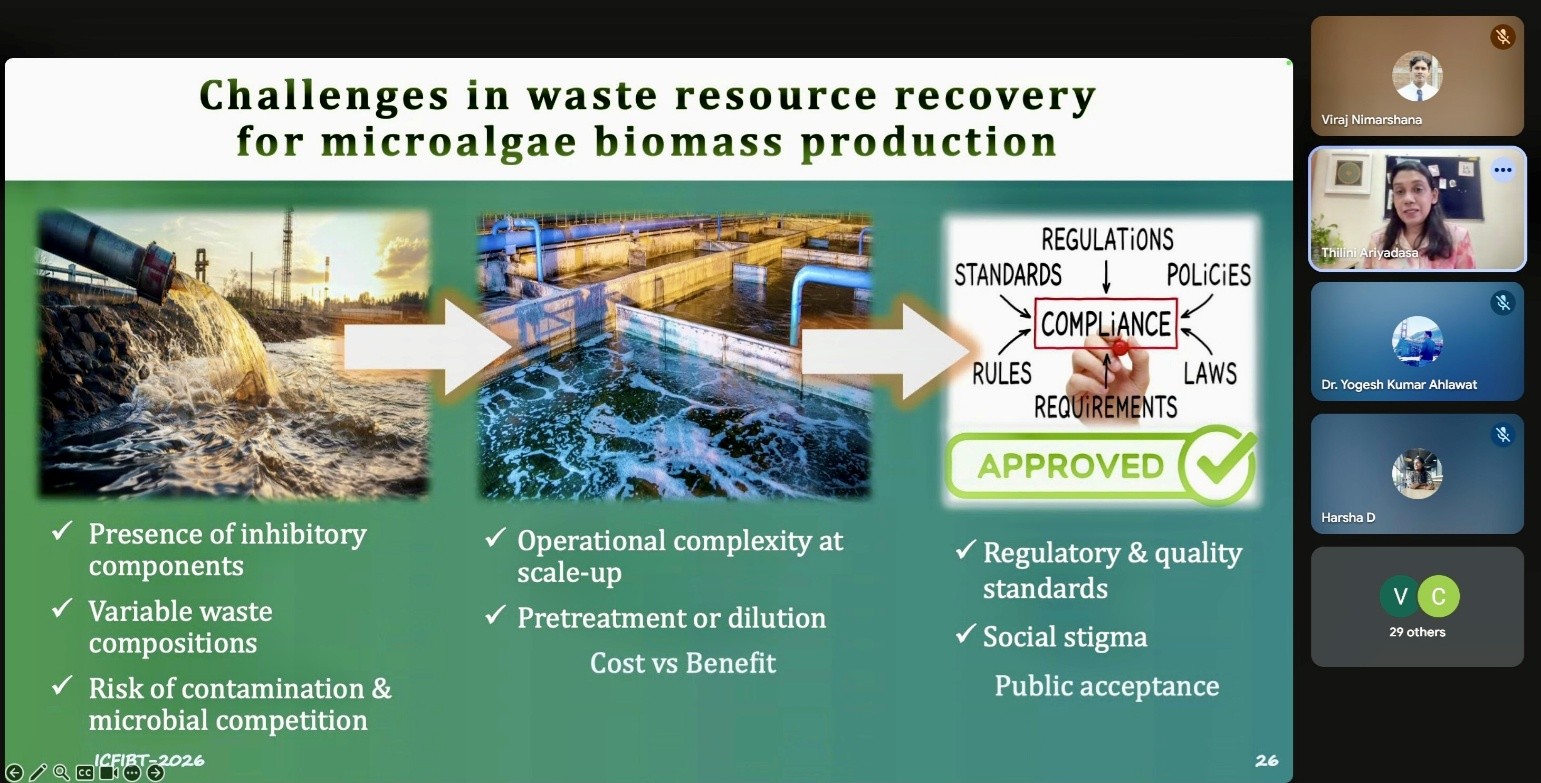 Challenges in waste resource recovery for microalgae biomass production

REGULATIONS
STANDARDS
POLICIES
COMPLIANCE
RULES
LAWS
REQUIREMENTS
APPROVED

✓ Presence of inhibitory components
✓ Variable waste compositions
✓ Risk of contamination & microbial competition

✓ Operational complexity at scale-up
✓ Pretreatment or dilution
Cost vs Benefit

✓ Regulatory & quality standards
✓ Social stigma
Public acceptance

ICFIBT-2026
26

Viraj Nimarshana
Thilini Ariyadasa
Dr. Yogesh Kumar Ahlawat
Harsha D
V C
29 others